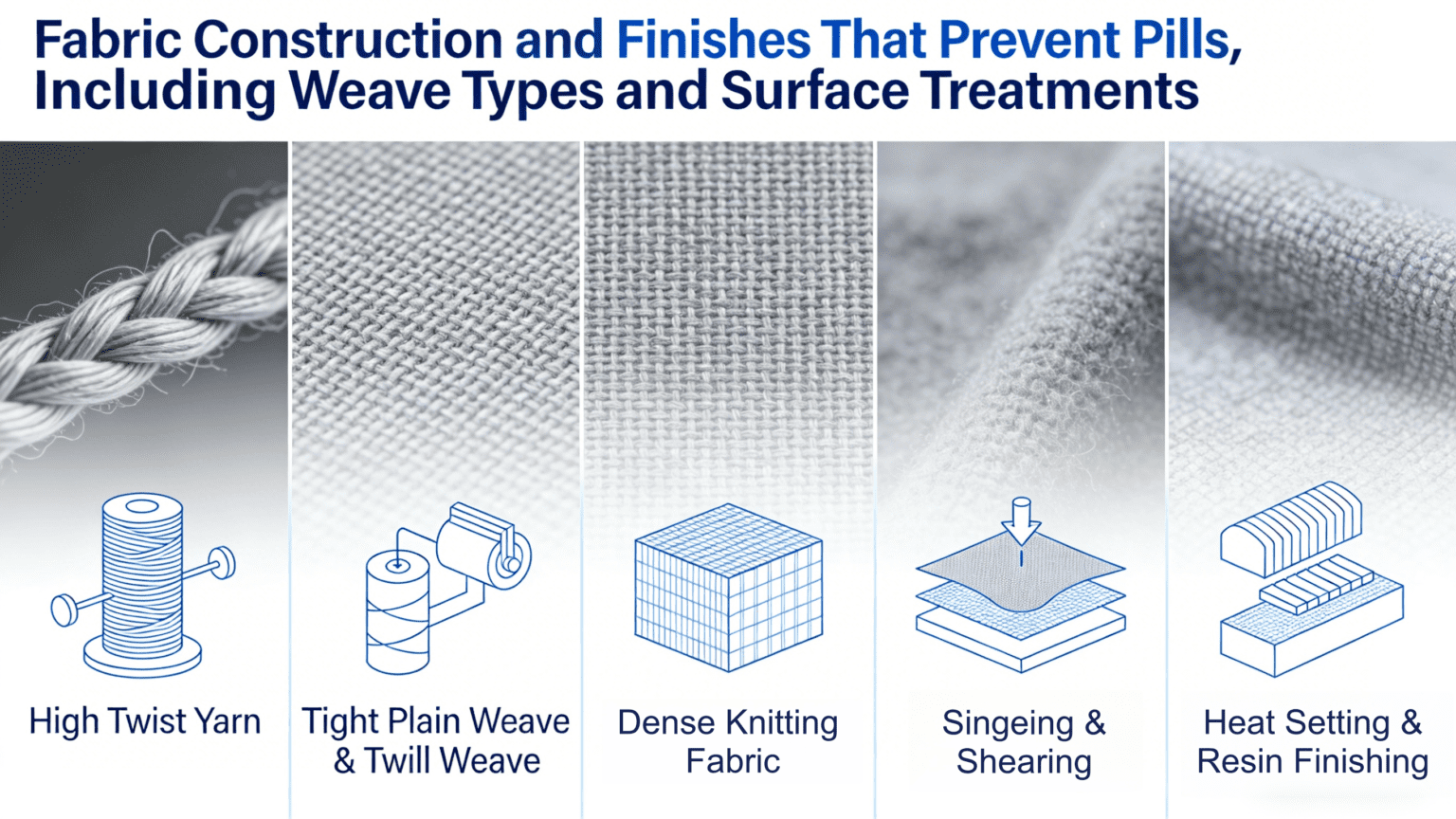 Fabric Construction and Finishes That Prevent Pills, Including Weave Types and Surface Treatments

High Twist Yarn

Tight Plain Weave & Twill Weave

Dense Knitting Fabric

Singeing & Shearing

Heat Setting & Resin Finishing